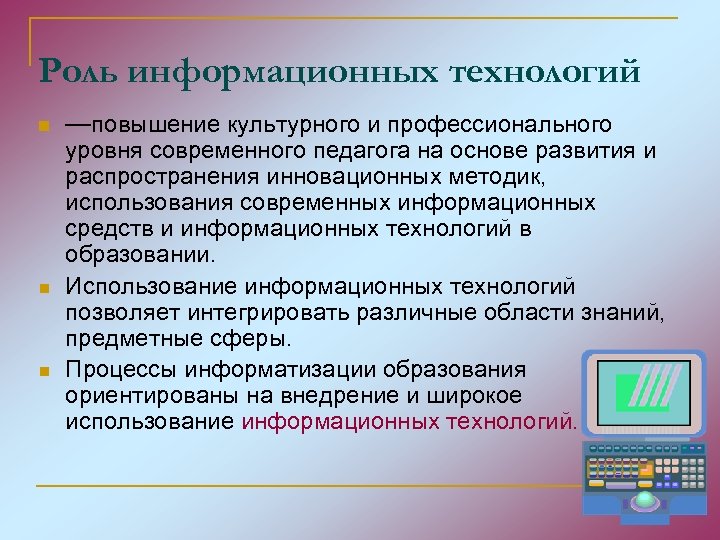 Роль информационных технологий

—повышение культурного и профессионального уровня современного педагога на основе развития и распространения инновационных методик, использования современных информационных средств и информационных технологий в образовании.

Использование информационных технологий позволяет интегрировать различные области знаний, предметные сферы.

Процессы информатизации образования ориентированы на внедрение и широкое использование информационных технологий.